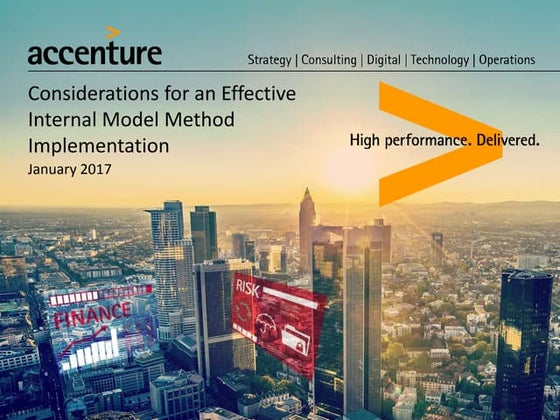 accenture

Strategy | Consulting | Digital | Technology | Operations

Considerations for an Effective Internal Model Method Implementation

January 2017

High performance. Delivered.

FINANCE

RISK